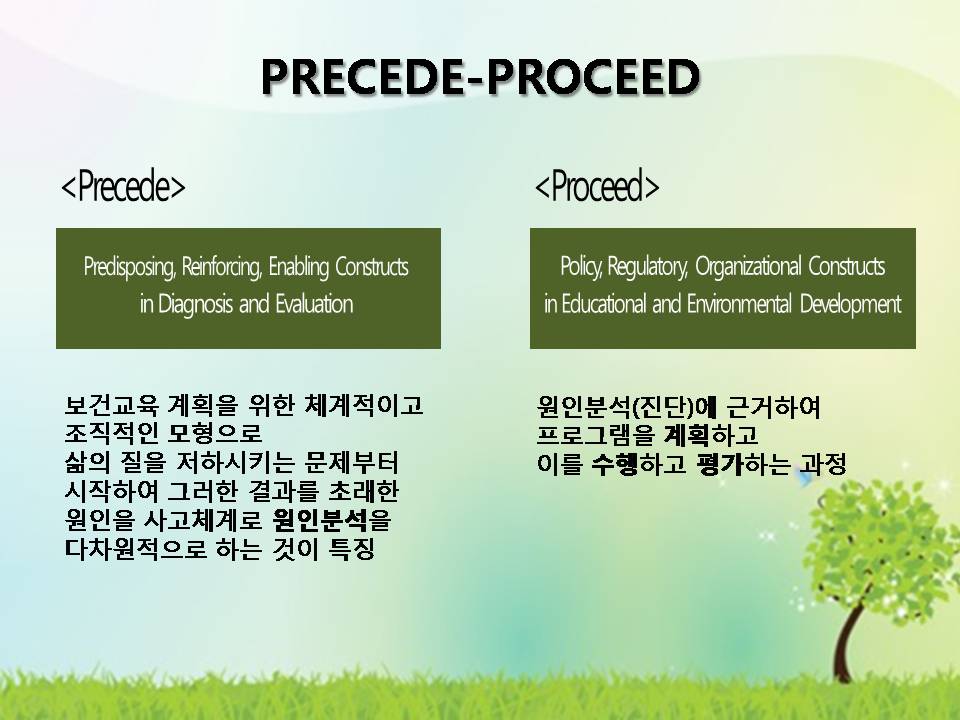 PRECEDE-PROCEED

<Precede>

Predisposing, Reinforcing, Enabling Constructs in Diagnosis and Evaluation

보건교육 계획을 위한 체계적이고 조직적인 모형으로 삶의 질을 저하시키는 문제부터 시작하여 그러한 결과를 초래한 원인을 사고체계로 원인분석을 다차원적으로 하는 것이 특징

<Proceed>

Policy, Regulatory, Organizational Constructs in Educational and Environmental Development

원인분석(진단)에 근거하여 프로그램을 계획하고 이를 수행하고 평가하는 과정